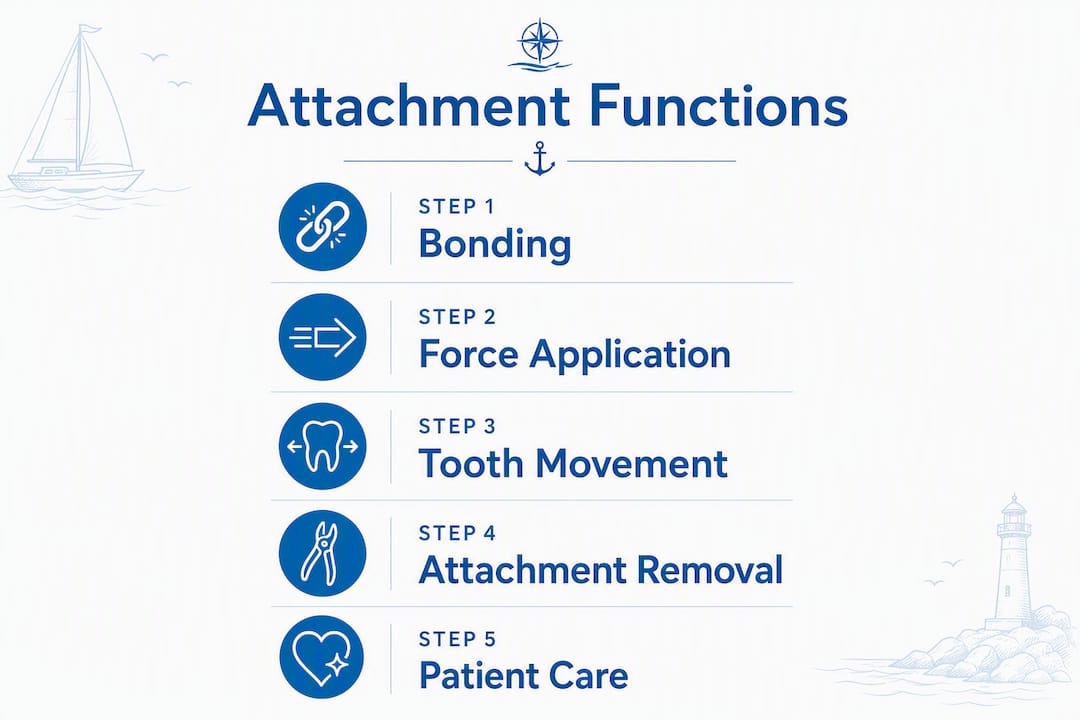 Attachment Functions

STEP 1
Bonding

STEP 2
Force Application

STEP 3
Tooth Movement

STEP 4
Attachment Removal

STEP 5
Patient Care